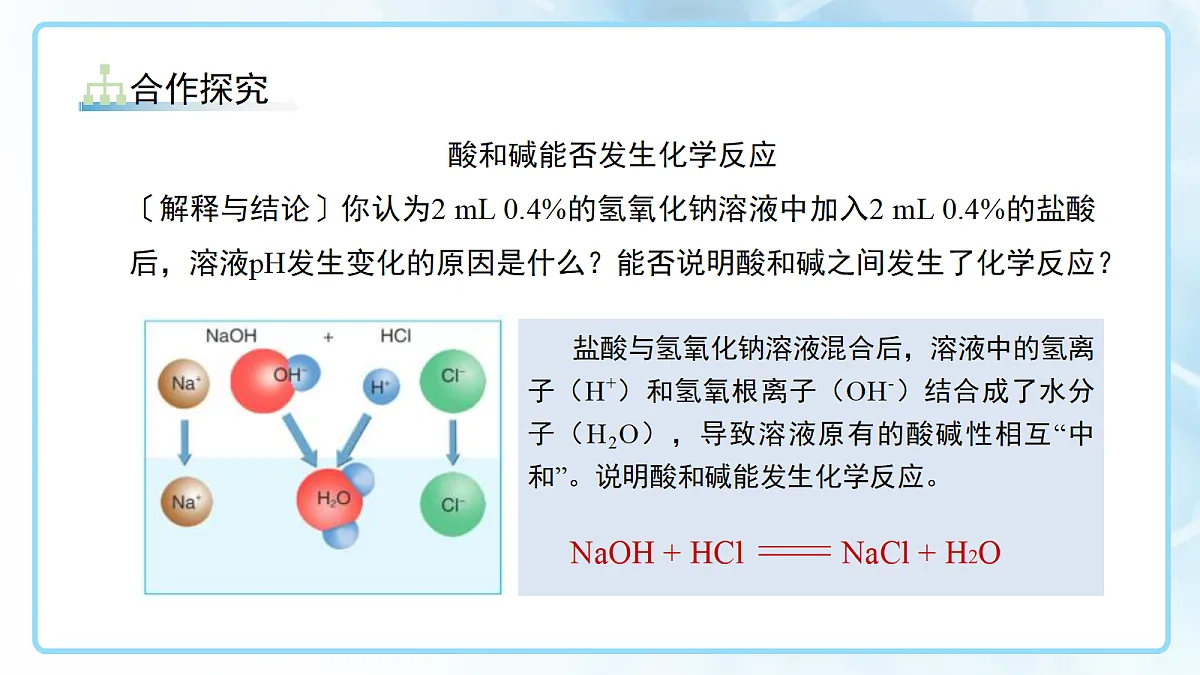 合作探究

酸和碱能否发生化学反应

〔解释与结论〕你认为2 mL 0.4%的氢氧化钠溶液中加入2 mL 0.4%的盐酸后，溶液pH发生变化的原因是什么？能否说明酸和碱之间发生了化学反应？

NaOH + HCl

$Na^+$ $OH^-$ $H^+$ $Cl^-$

$Na^+$ $H_2O$ $Cl^-$

盐酸与氢氧化钠溶液混合后，溶液中的氢离子（$H^+$）和氢氧根离子（$OH^-$）结合成了水分子（$H_2O$），导致溶液原有的酸碱性相互“中和”。说明酸和碱能发生化学反应。

$NaOH + HCl = NaCl + H_2O$